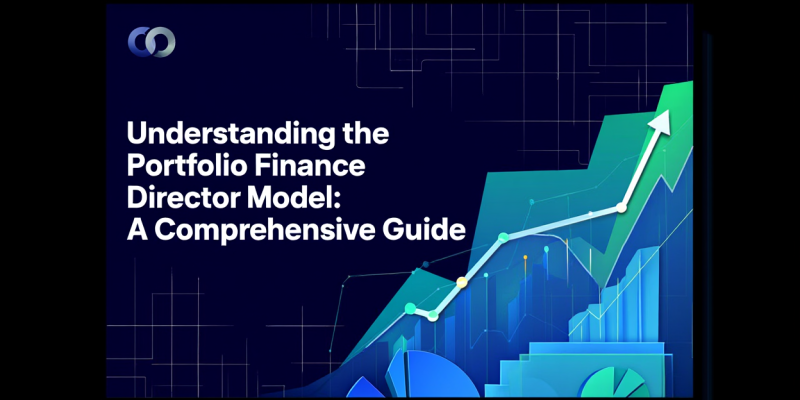 Understanding the Portfolio Finance Director Model: A Comprehensive Guide